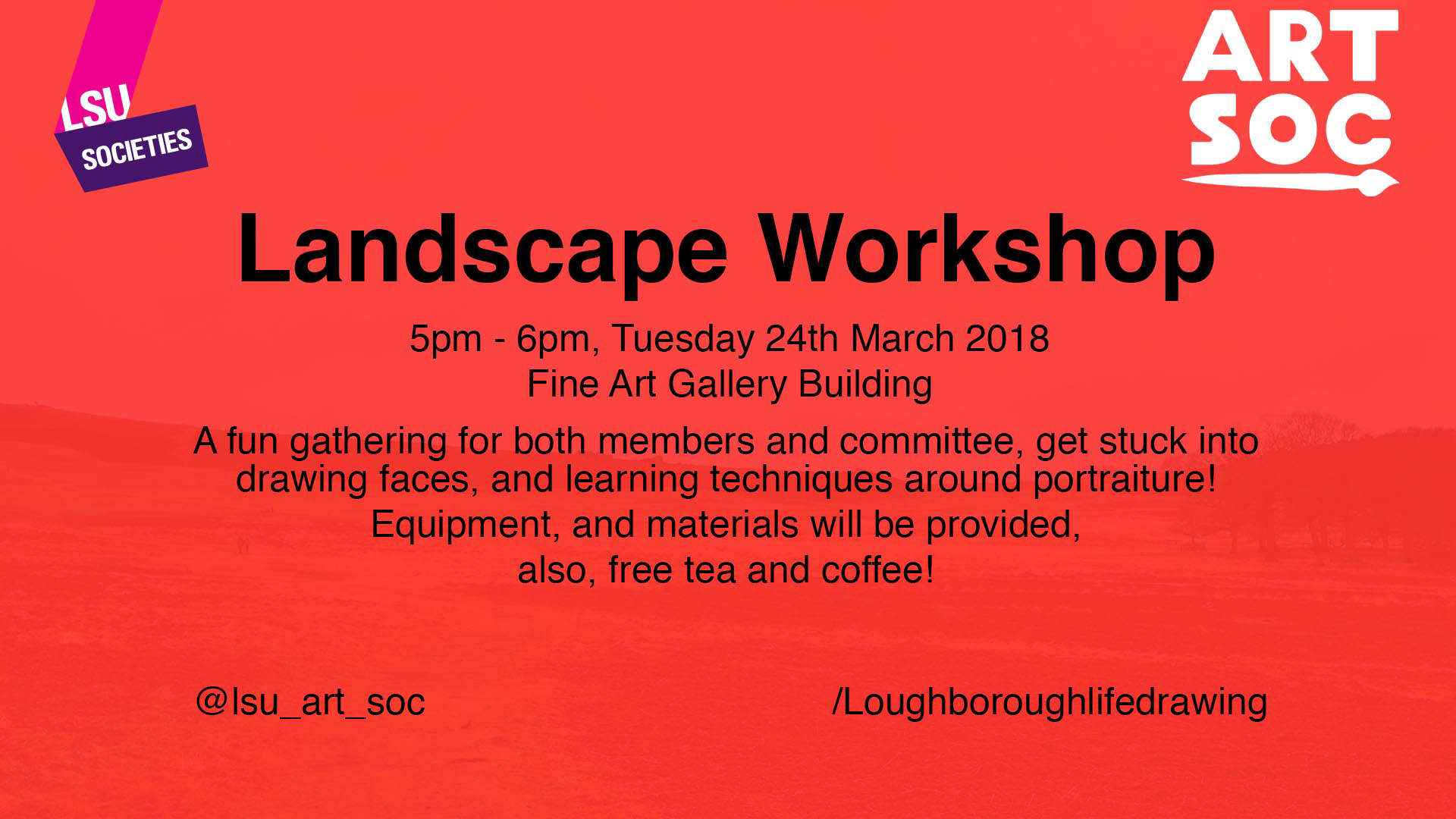 LSU
SOCIETIES

ART
SOC

Landscape Workshop

5pm - 6pm, Tuesday 24th March 2018
Fine Art Gallery Building

A fun gathering for both members and committee, get stuck into drawing faces, and learning techniques around portraiture!

Equipment, and materials will be provided,

also, free tea and coffee!

@lsu_art_soc

/Loughboroughlifedrawing